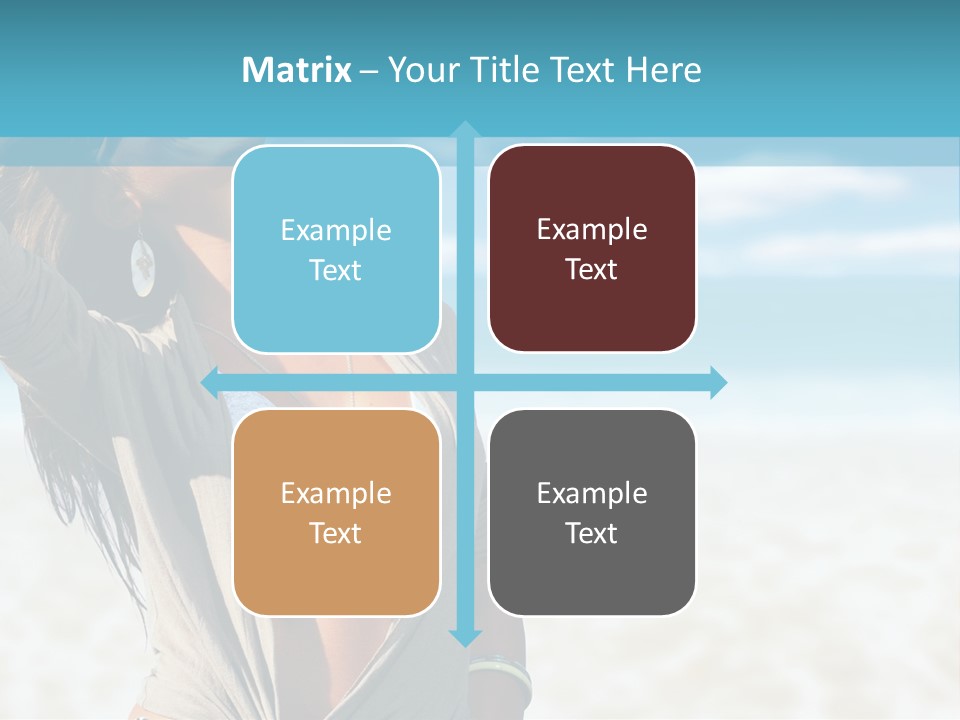 Matrix – Your Title Text Here

Example Text

Example Text

Example Text

Example Text